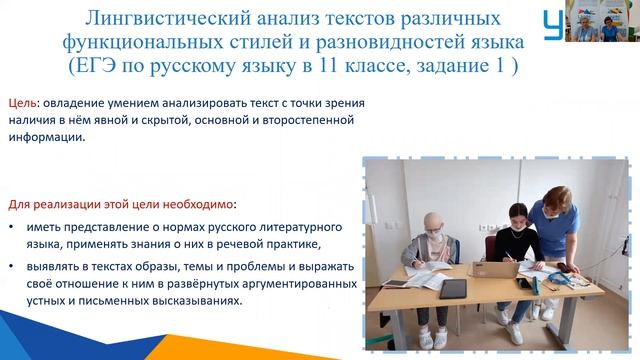 Лингвистический анализ текстов различных функциональных стилей и разновидностей языка (ЕГЭ по русскому языку в 11 классе, задание 1 )

Цель: овладение умением анализировать текст с точки зрения наличия в нём явной и скрытой, основной и второстепенной информации.

Для реализации этой цели необходимо:

• иметь представление о нормах русского литературного языка, применять знания о них в речевой практике,

• выявлять в текстах образы, темы и проблемы и выражать своё отношение к ним в развёрнутых аргументированных устных и письменных высказываниях.